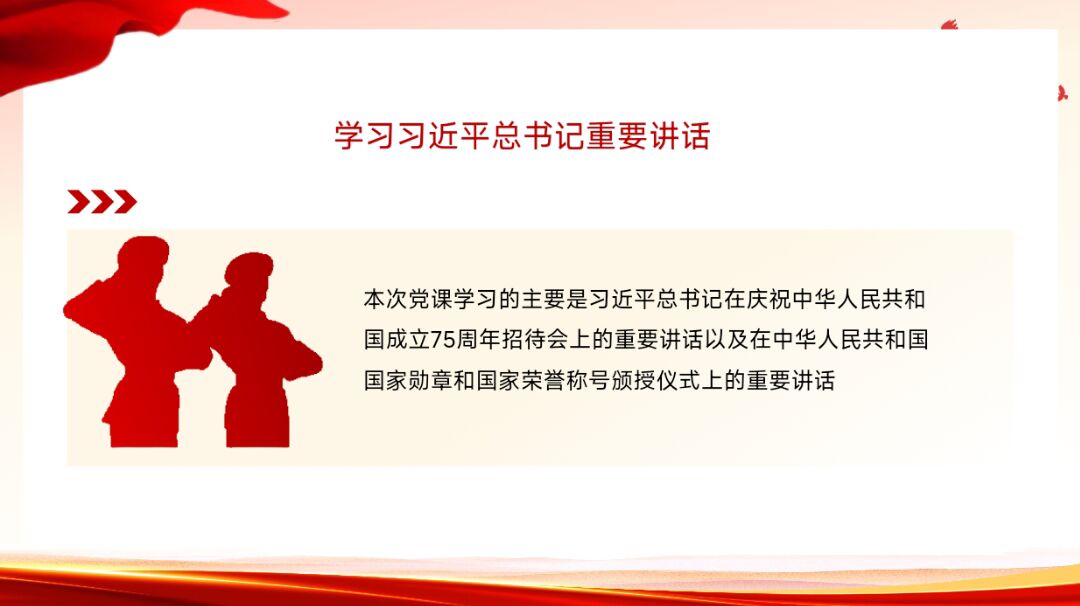 学习习近平总书记重要讲话

本次党课学习的主要是习近平总书记在庆祝中华人民共和国成立75周年招待会上的重要讲话以及在中华人民共和国国家勋章和国家荣誉称号颁授仪式上的重要讲话